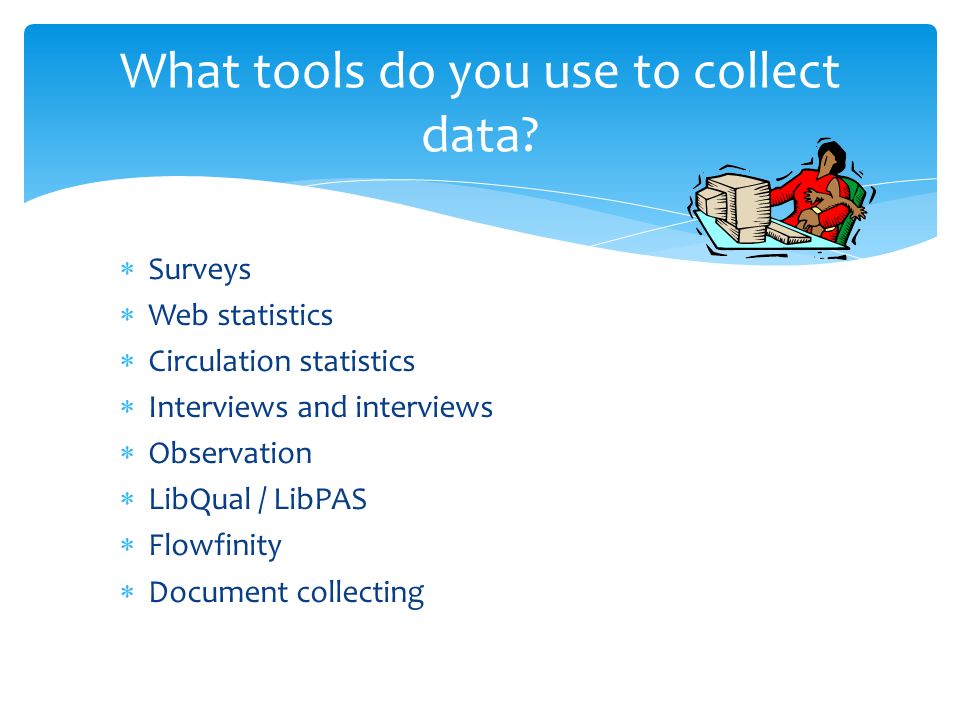 What tools do you use to collect data?

* Surveys
* Web statistics
* Circulation statistics
* Interviews and interviews
* Observation
* LibQual / LibPAS
* Flowfinity
* Document collecting